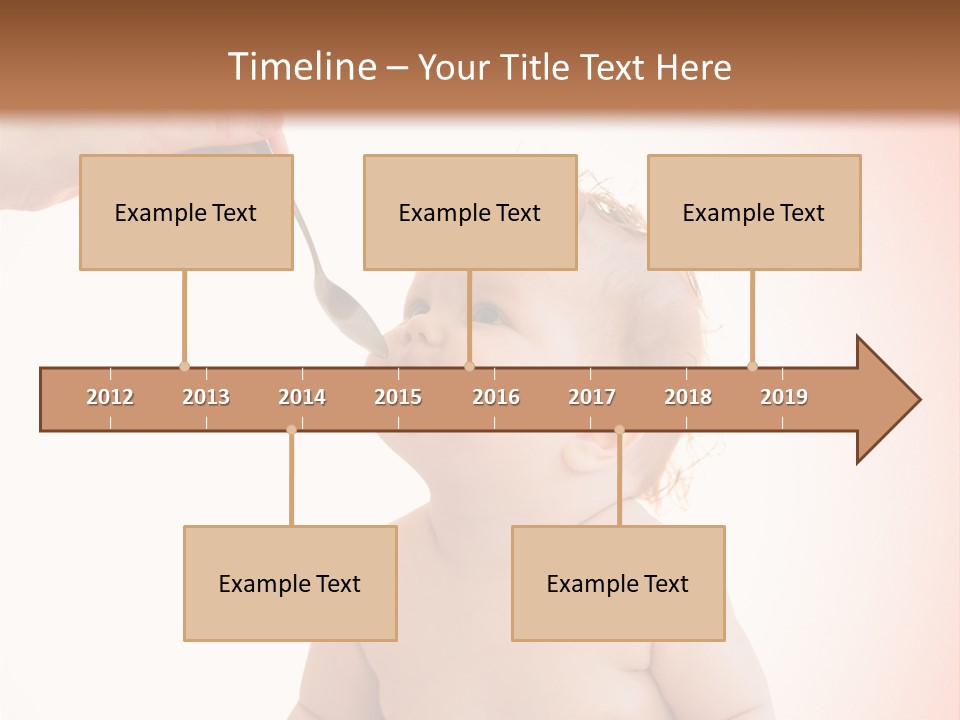 Timeline – Your Title Text Here

Example Text

Example Text

Example Text

2012 2013 2014 2015 2016 2017 2018 2019

Example Text

Example Text